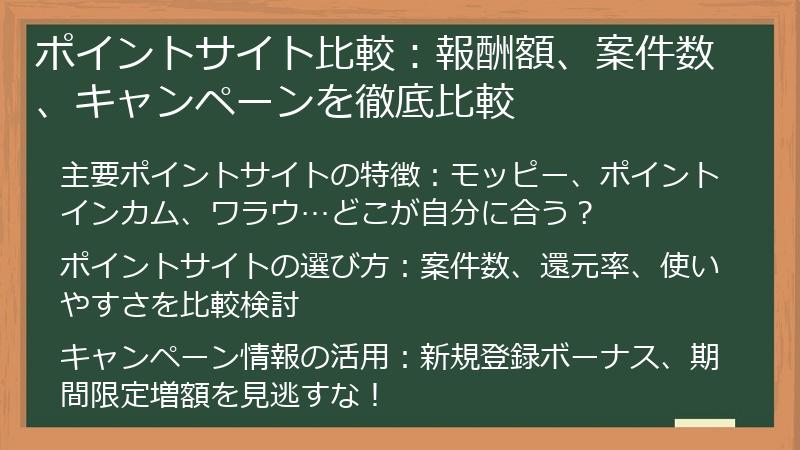 ポイントサイト比較：報酬額、案件数、キャンペーンを徹底比較

主要ポイントサイトの特徴：モッピー、ポイントインカム、ワラウ…どこが自分に合う？

ポイントサイトの選び方：案件数、還元率、使いやすさを比較検討

キャンペーン情報の活用：新規登録ボーナス、期間限定増額を見逃すな！